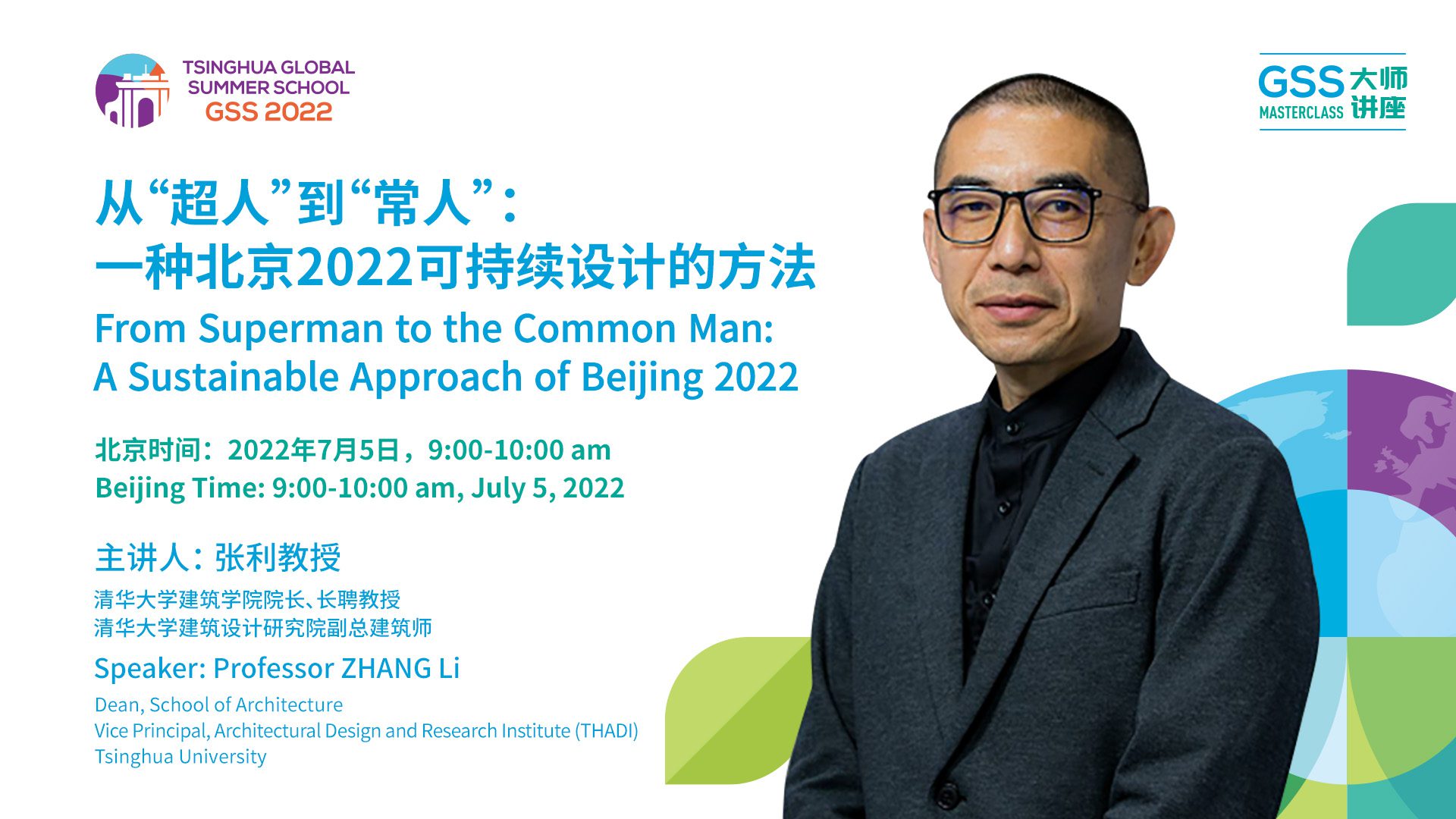 TSINGHUA GLOBAL SUMMER SCHOOL GSS 2022

GSS 大师讲座 MASTERCLASS

从“超人”到“常人”：
一种北京2022可持续设计的方法

From Superman to the Common Man:
A Sustainable Approach of Beijing 2022

北京时间：2022年7月5日，9:00-10:00 am
Beijing Time: 9:00-10:00 am, July 5, 2022

主讲人：张利教授
清华大学建筑学院院长、长聘教授
清华大学建筑设计研究院副总建筑师

Speaker: Professor ZHANG Li
Dean, School of Architecture
Vice Principal, Architectural Design and Research Institute (THADI)
Tsinghua University